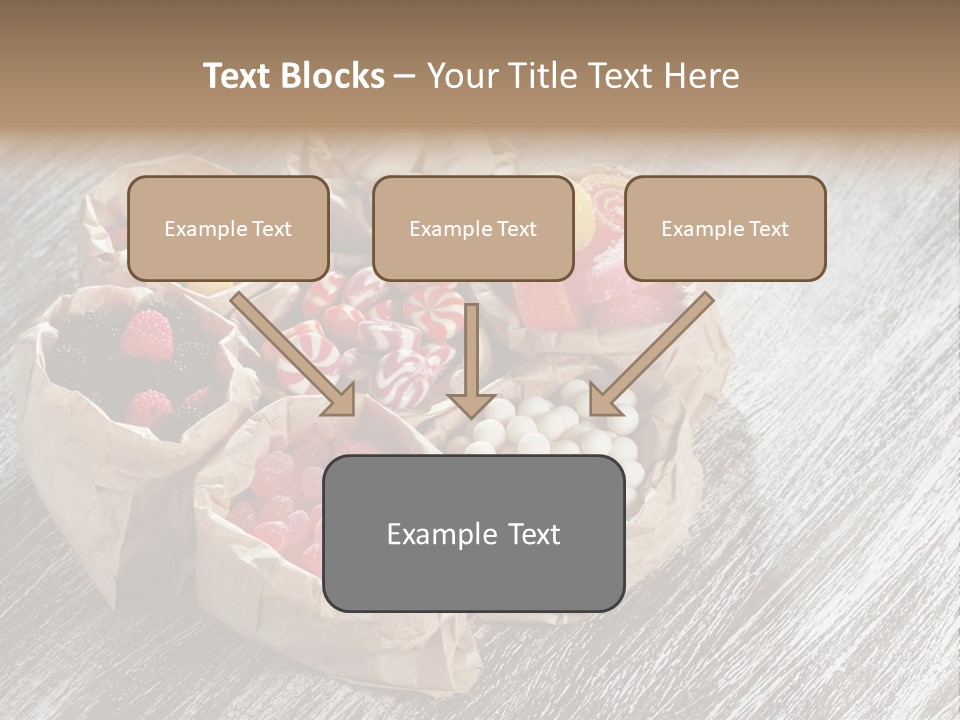 Text Blocks – Your Title Text Here

Example Text

Example Text

Example Text

Example Text